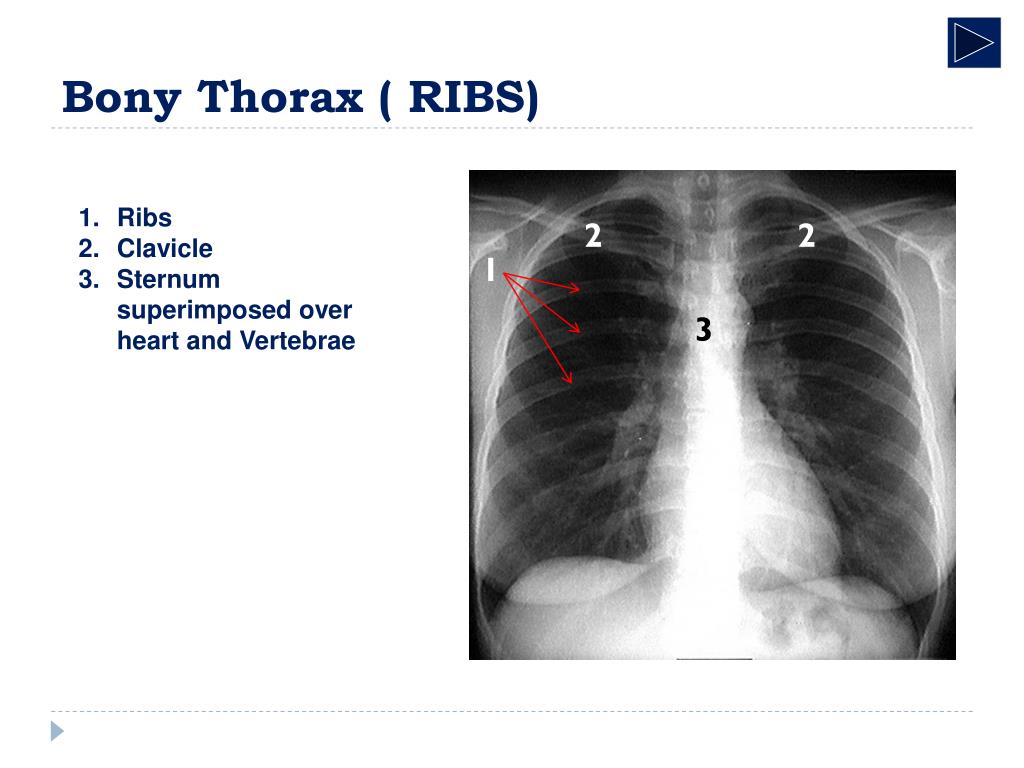 Bony Thorax ( RIBS)

1. Ribs
2. Clavicle
3. Sternum superimposed over heart and Vertebrae

2
2
1
3